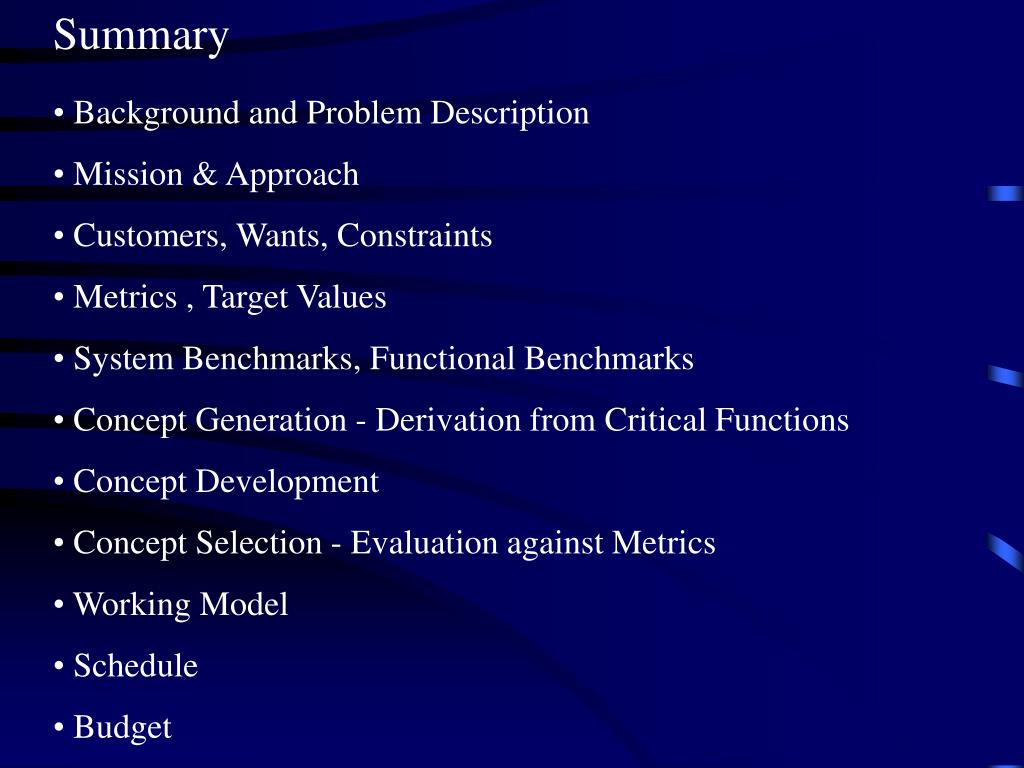 Summary

• Background and Problem Description

• Mission & Approach

• Customers, Wants, Constraints

• Metrics , Target Values

• System Benchmarks, Functional Benchmarks

• Concept Generation - Derivation from Critical Functions

• Concept Development

• Concept Selection - Evaluation against Metrics

• Working Model

• Schedule

• Budget